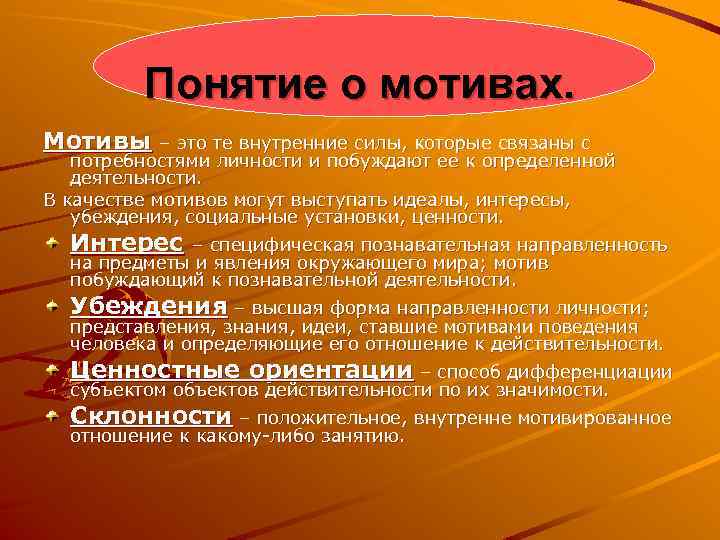 Понятие о мотивах.

Мотивы – это те внутренние силы, которые связаны с потребностями личности и побуждают ее к определенной деятельности.

В качестве мотивов могут выступать идеалы, интересы, убеждения, социальные установки, ценности.

Интерес – специфическая познавательная направленность на предметы и явления окружающего мира; мотив побуждающий к познавательной деятельности.

Убеждения – высшая форма направленности личности; представления, знания, идеи, ставшие мотивами поведения человека и определяющие его отношение к действительности.

Ценностные ориентации – способ дифференциации субъектом объектов действительности по их значимости.

Склонности – положительное, внутренне мотивированное отношение к какому-либо занятию.